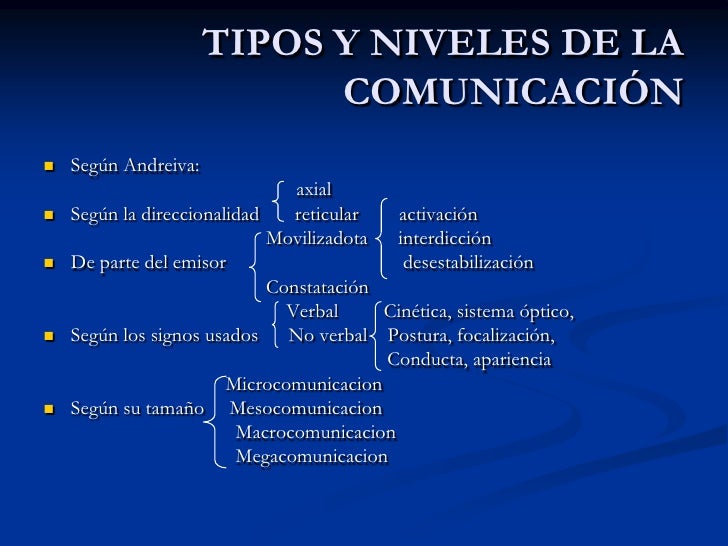 TIPOS Y NIVELES DE LA COMUNICACIÓN

Según Andreiva:

axial

Según la direccionalidad reticular

activación

Movilizadota interdicción

De parte del emisor

desestabilización

Constatación

Verbal

Cinética, sistema óptico,

Según los signos usados No verbal

Postura, focalización,

Conducta, apariencia

Microcomunicacion

Según su tamaño Mesocomunicacion

Macrocomunicacion

Megacomunicacion